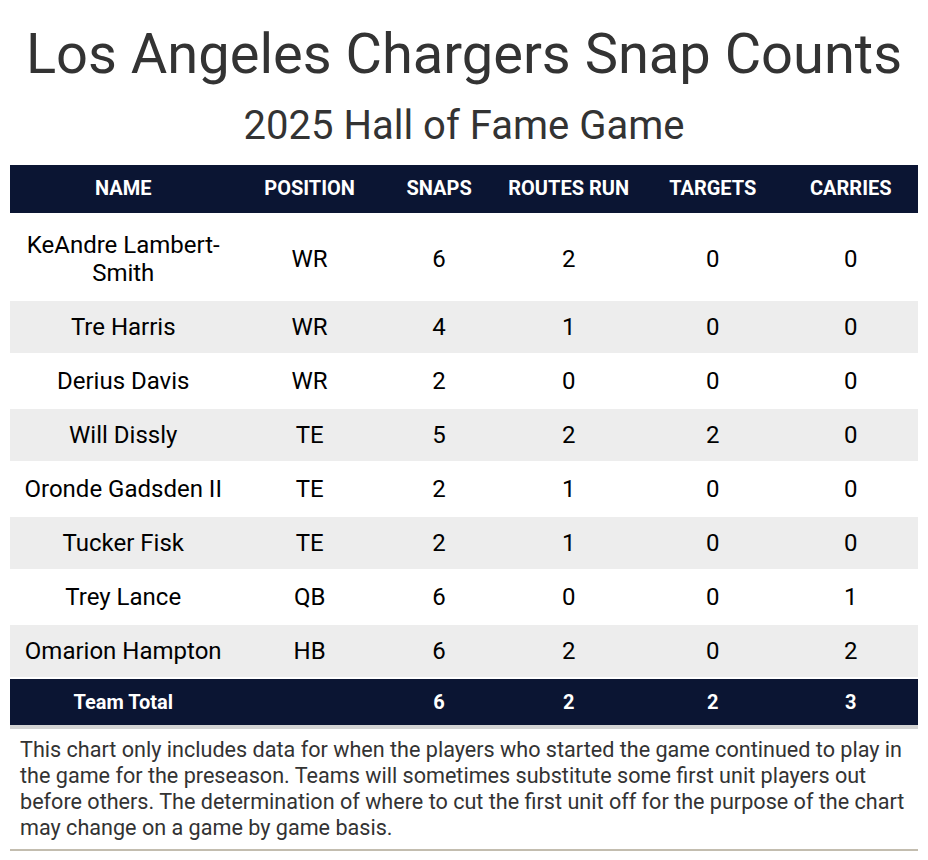 Los Angeles Chargers Snap Counts

2025 Hall of Fame Game

| NAME | POSITION | SNAPS | ROUTES RUN | TARGETS | CARRIES |
|---|---|---|---|---|---|
| KeAndre Lambert-Smith | WR | 6 | 2 | 0 | 0 |
| Tre Harris | WR | 4 | 1 | 0 | 0 |
| Derius Davis | WR | 2 | 0 | 0 | 0 |
| Will Dissly | TE | 5 | 2 | 2 | 0 |
| Oronde Gadsden II | TE | 2 | 1 | 0 | 0 |
| Tucker Fisk | TE | 2 | 1 | 0 | 0 |
| Trey Lance | QB | 6 | 0 | 0 | 1 |
| Omarion Hampton | HB | 6 | 2 | 0 | 2 |
| Team Total | | 6 | 2 | 2 | 3 |

This chart only includes data for when the players who started the game continued to play in the game for the preseason. Teams will sometimes substitute some first unit players out before others. The determination of where to cut the first unit off for the purpose of the chart may change on a game by game basis.